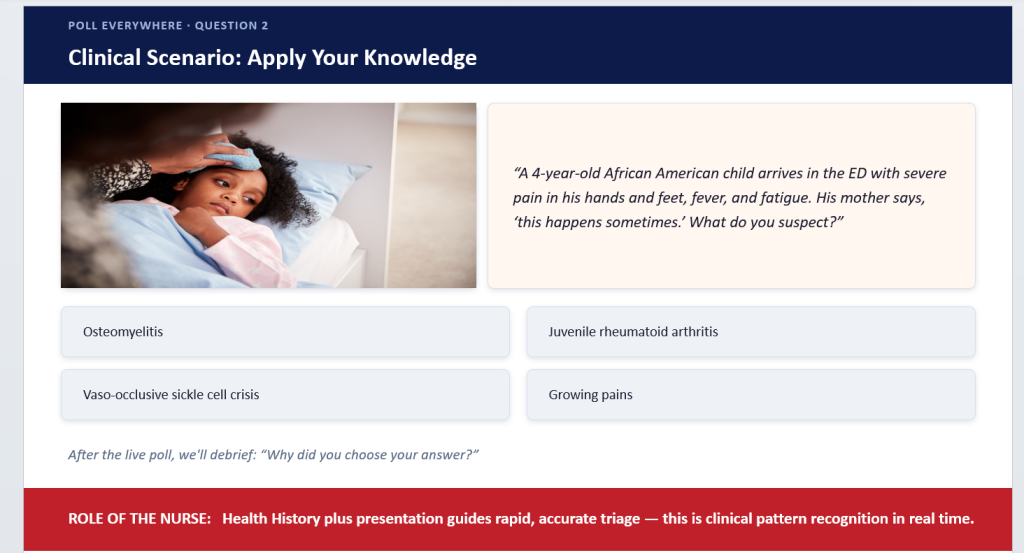 POLL EVERYWHERE · QUESTION 2

Clinical Scenario: Apply Your Knowledge

"A 4-year-old African American child arrives in the ED with severe pain in his hands and feet, fever, and fatigue. His mother says, 'this happens sometimes.' What do you suspect?"

Osteomyelitis

Juvenile rheumatoid arthritis

Vaso-occlusive sickle cell crisis

Growing pains

After the live poll, we'll debrief: "Why did you choose your answer?"

ROLE OF THE NURSE: Health History plus presentation guides rapid, accurate triage — this is clinical pattern recognition in real time.